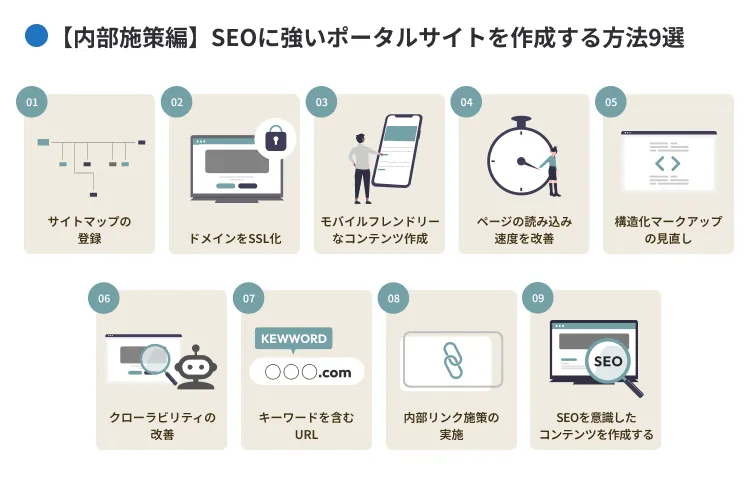 【内部施策編】SEOに強いポータルサイトを作成する方法9選

01
サイトマップの登録

02
ドメインをSSL化

03
モバイルフレンドリーなコンテンツ作成

04
ページの読み込み速度を改善

05
構造化マークアップの見直し

06
クローラビリティの改善

07
KEWWORD
○○○.com
キーワードを含むURL

08
内部リンク施策の実施

09
SEO
SEOを意識したコンテンツを作成する